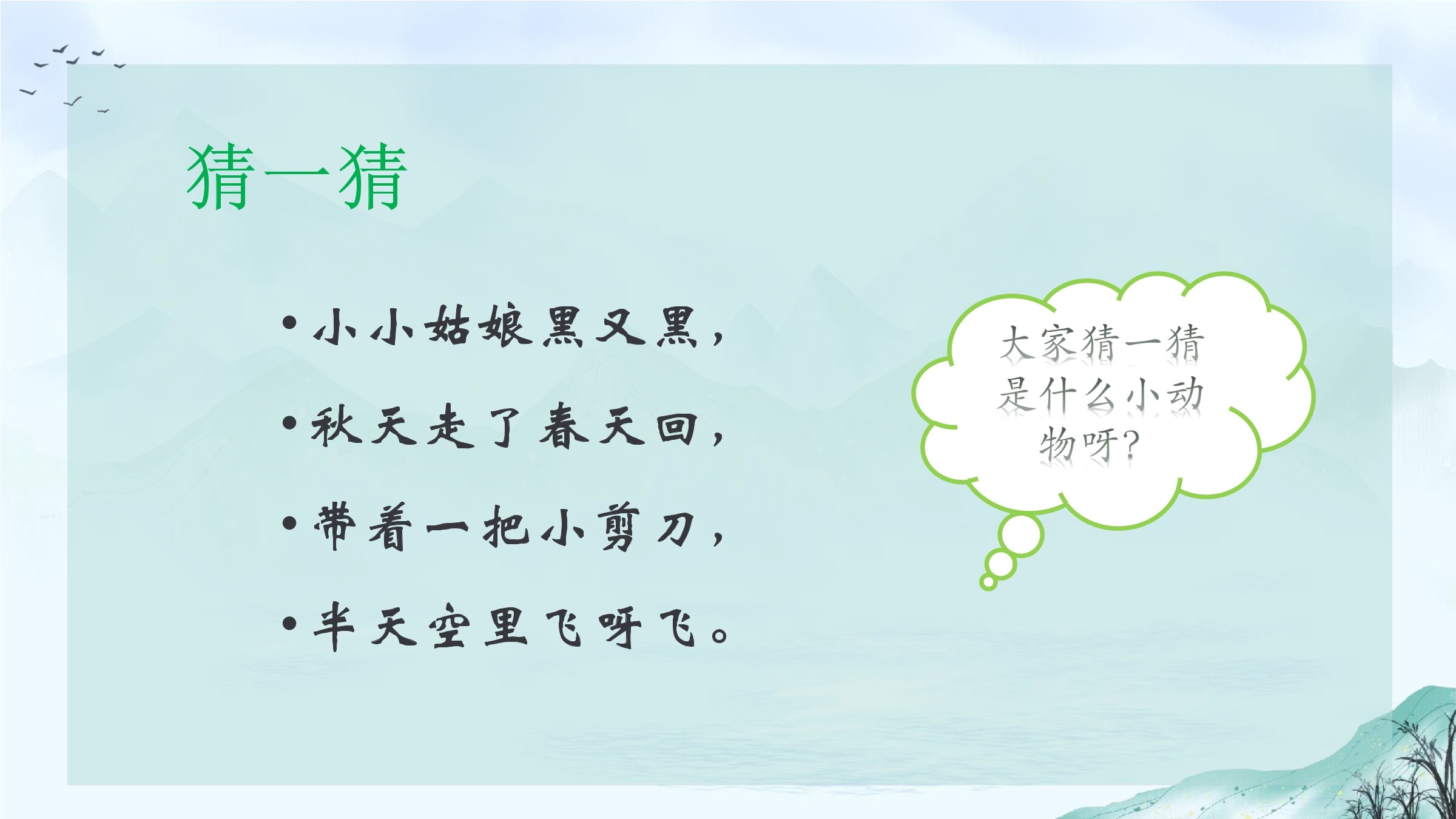 猜一猜

• 小小姑娘黑又黑，

• 秋天走了春天回，

• 带着一把小剪刀，

• 半天空里飞呀飞。

大家猜一猜是什么小动物呀?